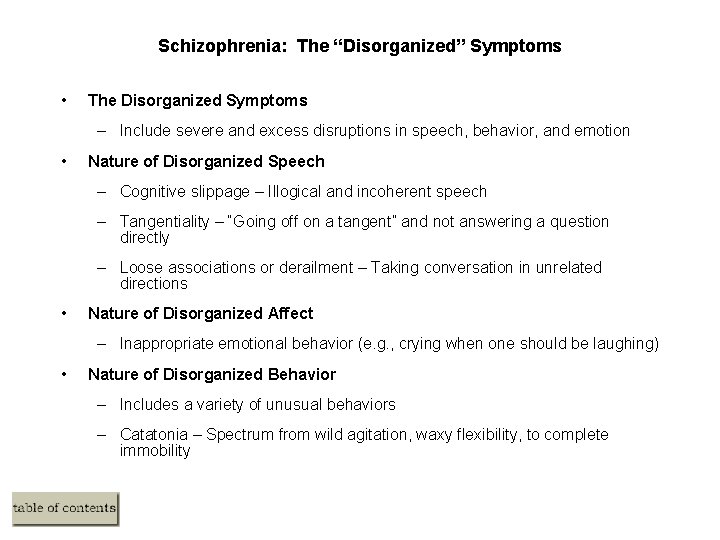 Schizophrenia: The “Disorganized” Symptoms

• The Disorganized Symptoms

– Include severe and excess disruptions in speech, behavior, and emotion

• Nature of Disorganized Speech

– Cognitive slippage – Illogical and incoherent speech

– Tangentiality – "Going off on a tangent" and not answering a question directly

– Loose associations or derailment – Taking conversation in unrelated directions

• Nature of Disorganized Affect

– Inappropriate emotional behavior (e.g., crying when one should be laughing)

• Nature of Disorganized Behavior

– Includes a variety of unusual behaviors

– Catatonia – Spectrum from wild agitation, waxy flexibility, to complete immobility

table of contents